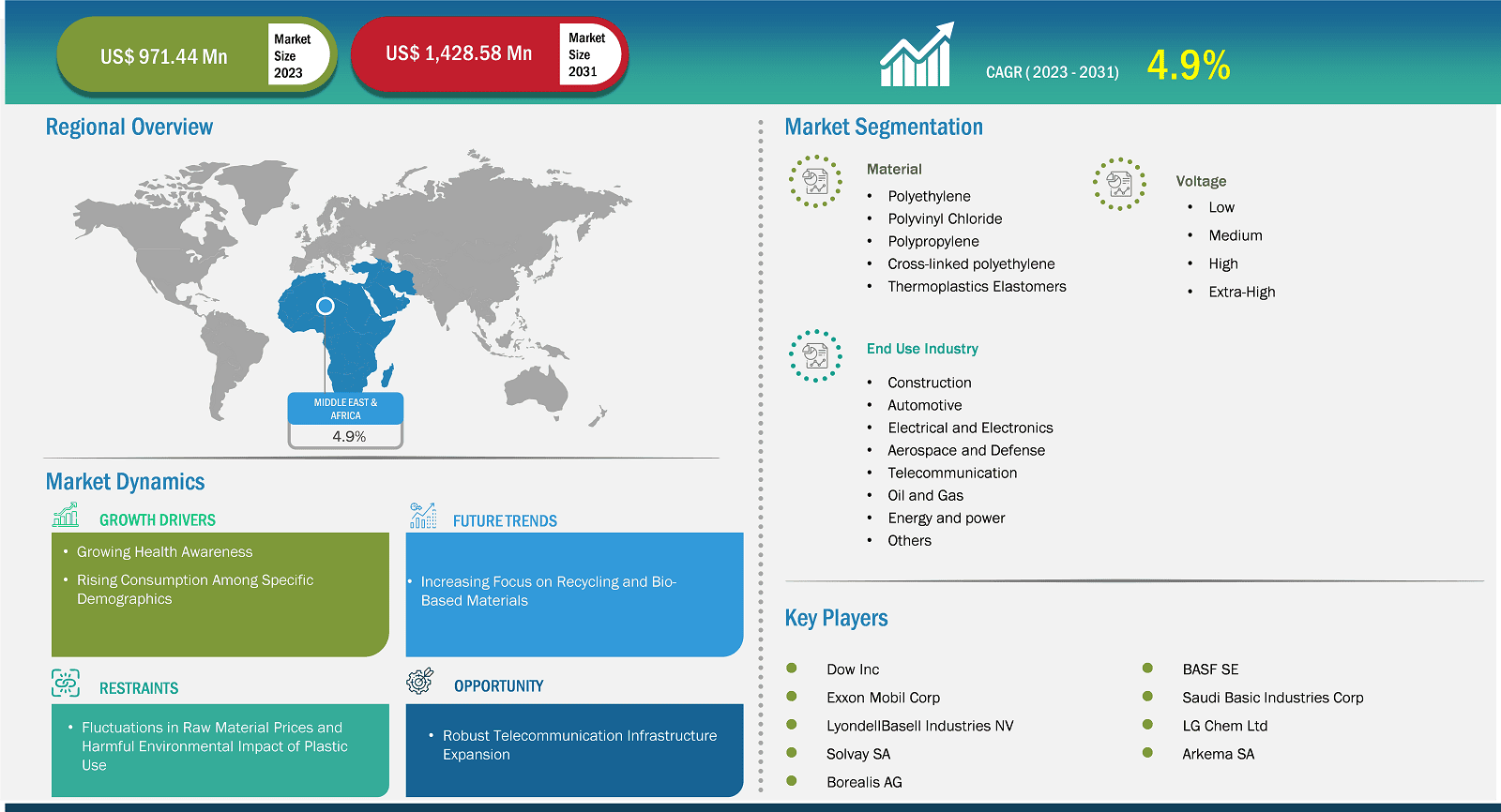 US$ 971.44 Mn
Market Size 2023

US$ 1,428.58 Mn
Market Size 2031

CAGR ( 2023 - 2031)
4.9%

Regional Overview

MIDDLE EAST & AFRICA
4.9%

Market Dynamics

GROWTH DRIVERS
• Growing Health Awareness
• Rising Consumption Among Specific Demographics

FUTURE TRENDS
• Increasing Focus on Recycling and Bio-Based Materials

RESTRAINTS
• Fluctuations in Raw Material Prices and Harmful Environmental Impact of Plastic Use

OPPORTUNITY
• Robust Telecommunication Infrastructure Expansion

Market Segmentation

Material
• Polyethylene
• Polyvinyl Chloride
• Polypropylene
• Cross-linked polyethylene
• Thermoplastics Elastomers

Voltage
• Low
• Medium
• High
• Extra-High

End Use Industry
• Construction
• Automotive
• Electrical and Electronics
• Aerospace and Defense
• Telecommunication
• Oil and Gas
• Energy and power
• Others

Key Players

Dow Inc
Exxon Mobil Corp
LyondellBasell Industries NV
Solvay SA
Borealis AG

BASF SE
Saudi Basic Industries Corp
LG Chem Ltd
Arkema SA